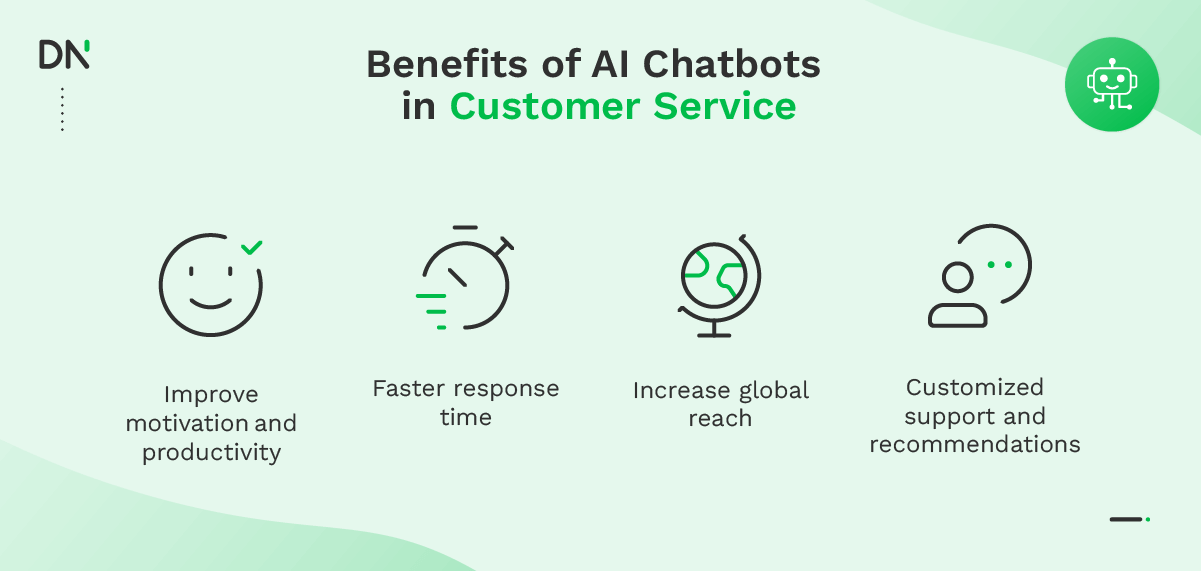 DN

Benefits of AI Chatbots in Customer Service

Improve motivation and productivity

Faster response time

Increase global reach

Customized support and recommendations